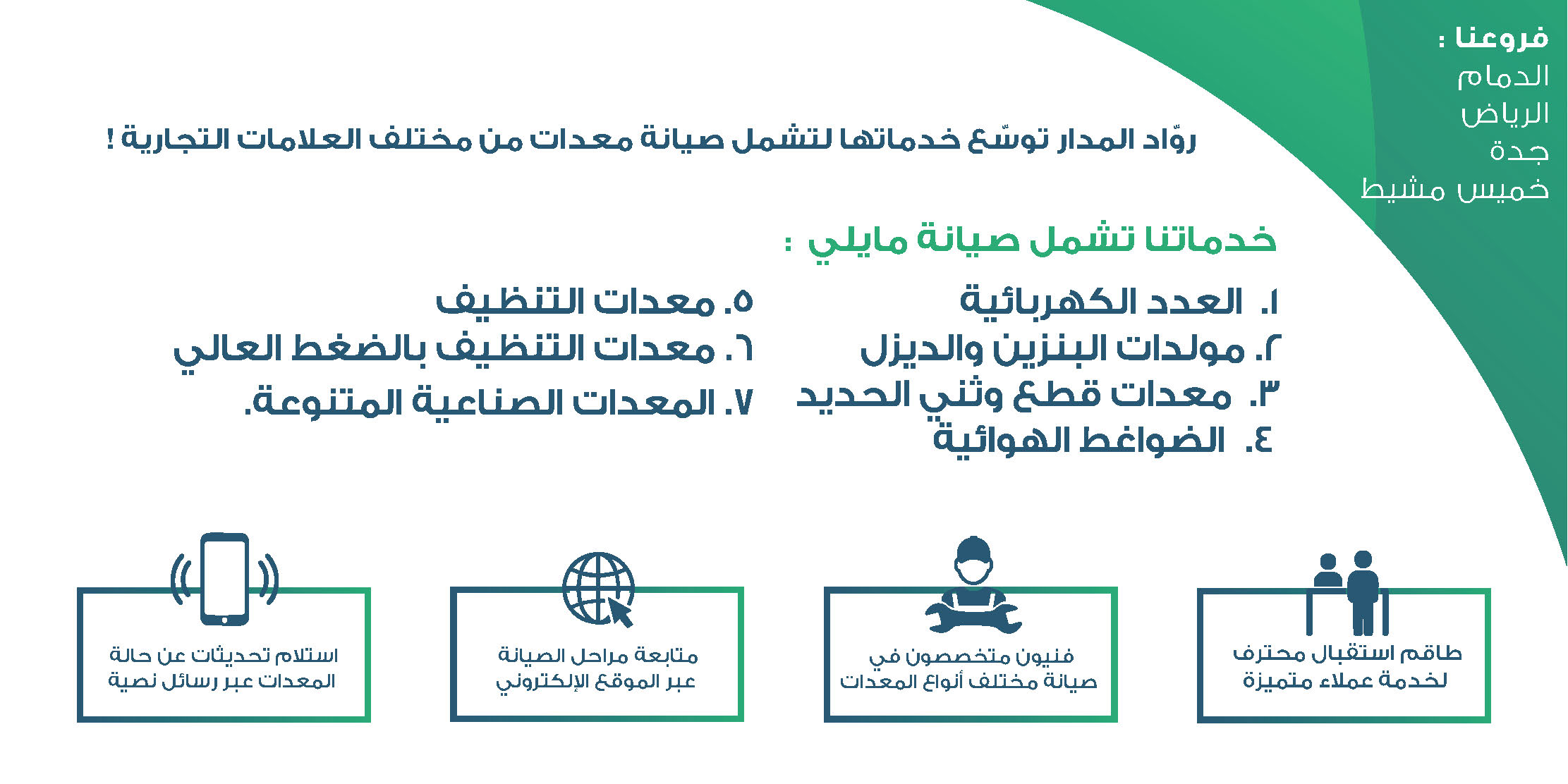 فروعنا :
الدمام
الرياض
جدة
خميس مشيط

روّاد المدار توسّع خدماتها لتشمل صيانة معدات من مختلف العلامات التجارية !

خدماتنا تشمل صيانة مايلي :

١. العدد الكهربائية
٢. مولدات البنزين والديزل
٣. معدات قطع وثني الحديد
٤. الضواغط الهوائية

٥. معدات التنظيف
٦. معدات التنظيف بالضغط العالي
٧. المعدات الصناعية المتنوعة.

طاقم استقبال محترف لخدمة عملاء متميزة

فنيون متخصصون في صيانة مختلف أنواع المعدات

متابعة مراحل الصيانة عبر الموقع الإلكتروني

استلام تحديثات عن حالة المعدات عبر رسائل نصية